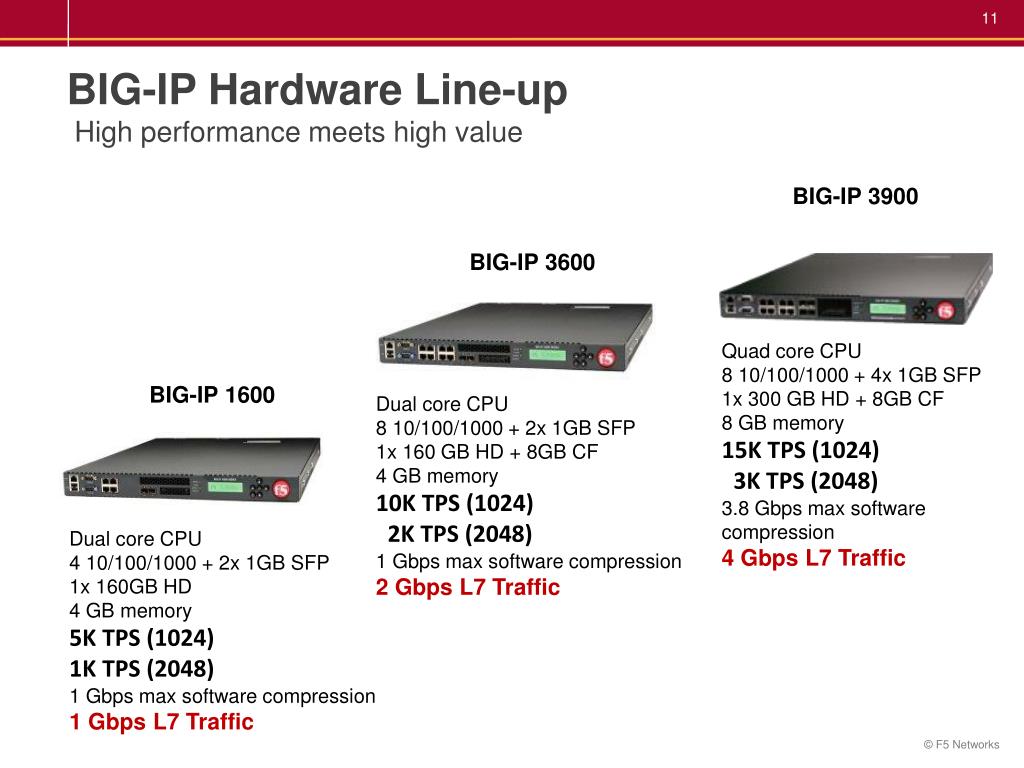 11

BIG-IP Hardware Line-up
High performance meets high value

BIG-IP 1600

Dual core CPU
4 10/100/1000 + 2x 1GB SFP
1x 160GB HD
4 GB memory
5K TPS (1024)
1K TPS (2048)
1 Gbps max software compression
1 Gbps L7 Traffic

BIG-IP 3600

Dual core CPU
8 10/100/1000 + 2x 1GB SFP
1x 160 GB HD + 8GB CF
4 GB memory
10K TPS (1024)
2K TPS (2048)
1 Gbps max software compression
2 Gbps L7 Traffic

BIG-IP 3900

Quad core CPU
8 10/100/1000 + 4x 1GB SFP
1x 300 GB HD + 8GB CF
8 GB memory
15K TPS (1024)
3K TPS (2048)
3.8 Gbps max software compression
4 Gbps L7 Traffic

© F5 Networks